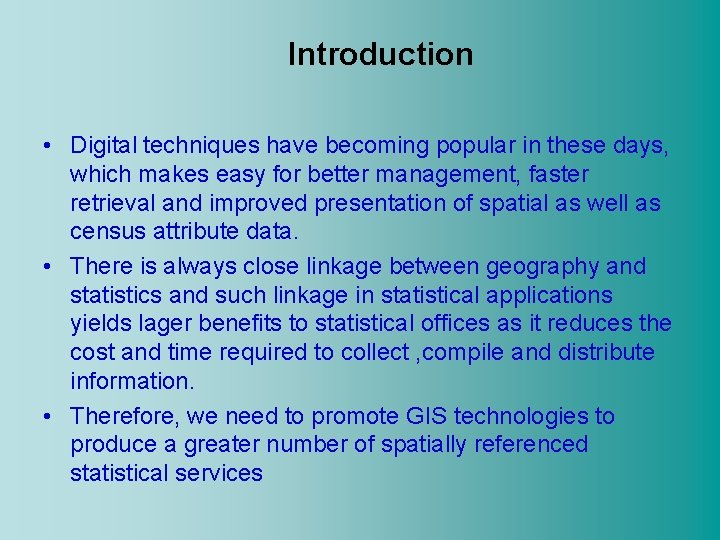 Introduction

• Digital techniques have becoming popular in these days, which makes easy for better management, faster retrieval and improved presentation of spatial as well as census attribute data.

• There is always close linkage between geography and statistics and such linkage in statistical applications yields lager benefits to statistical offices as it reduces the cost and time required to collect ,compile and distribute information.

• Therefore, we need to promote GIS technologies to produce a greater number of spatially referenced statistical services